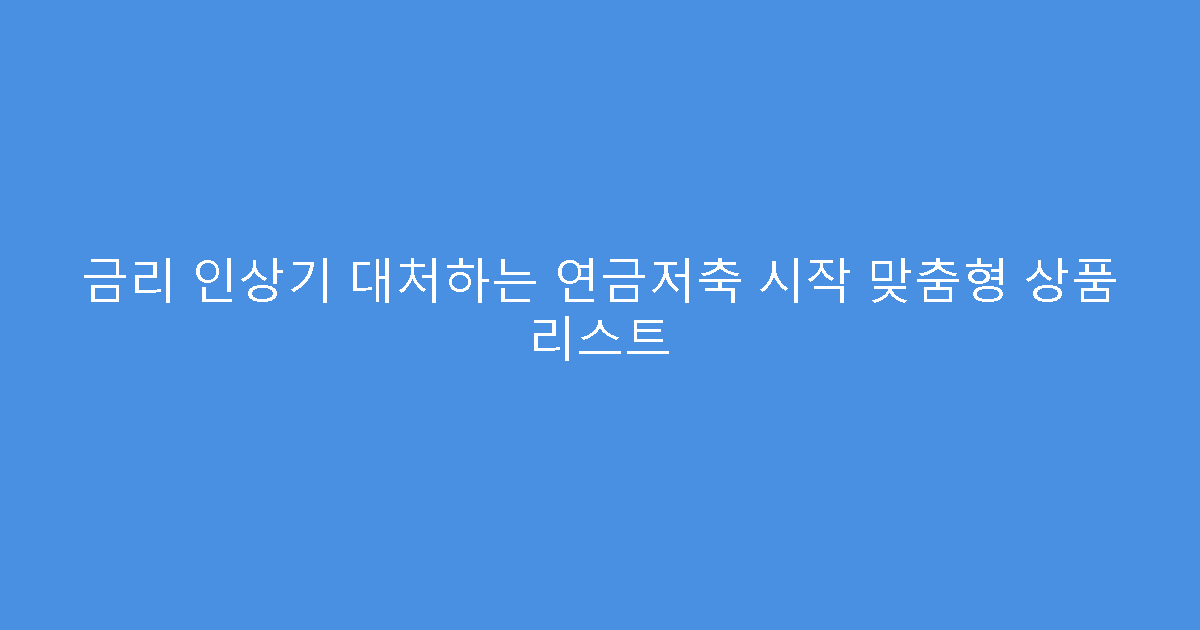 금리 인상기 대처하는 연금저축 시작 맞춤형 상품 리스트